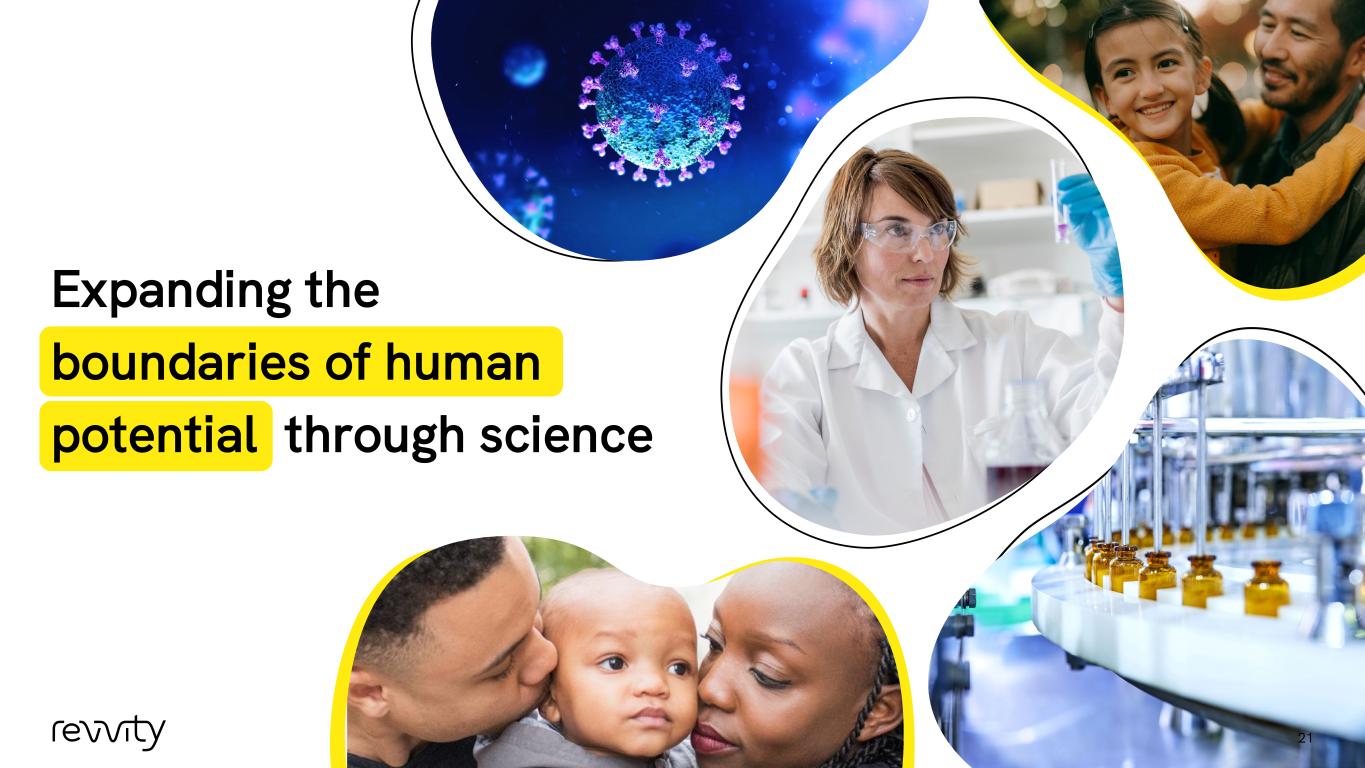 Expanding the boundaries of human potential through science

revvity

21